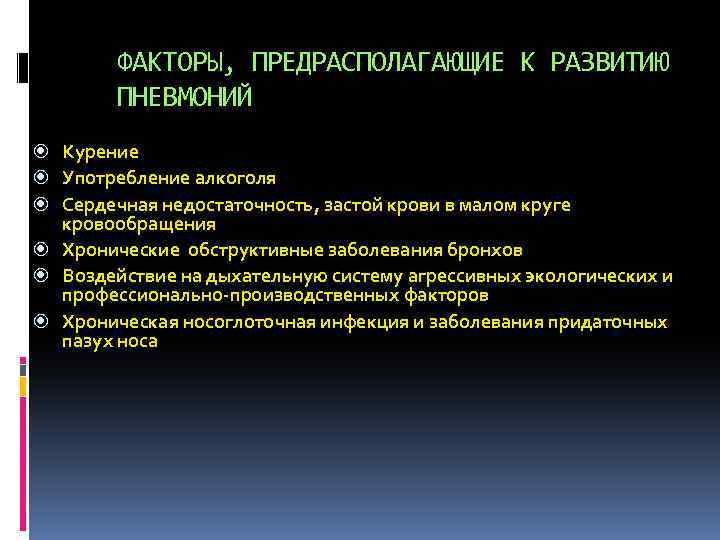 ФАКТОРЫ, ПРЕДРАСПОЛАГАЮЩИЕ К РАЗВИТИЮ ПНЕВМОНИЙ

Курение
Употребление алкоголя
Сердечная недостаточность, застой крови в малом круге кровообращения
Хронические обструктивные заболевания бронхов
Воздействие на дыхательную систему агрессивных экологических и профессионально-производственных факторов
Хроническая носоглоточная инфекция и заболевания придаточных пазух носа